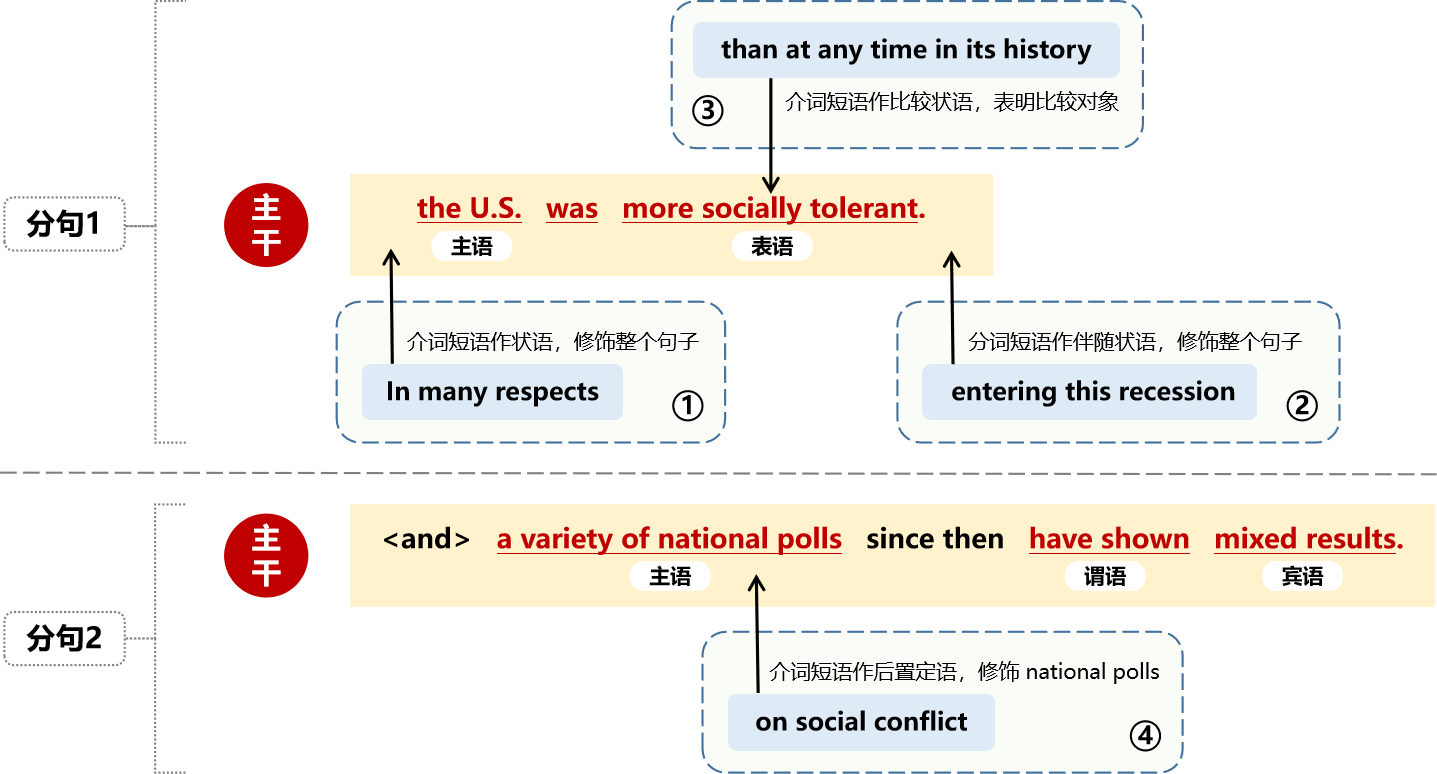 than at any time in its history

③ 介词短语作比较状语，表明比较对象

分句1

主干

the U.S. was more socially tolerant.
主语 表语

介词短语作状语，修饰整个句子
In many respects ①

分词短语作伴随状语，修饰整个句子
entering this recession ②

分句2

主干

<and> a variety of national polls since then have shown mixed results.
主语 谓语 宾语

介词短语作后置定语，修饰 national polls
on social conflict ④